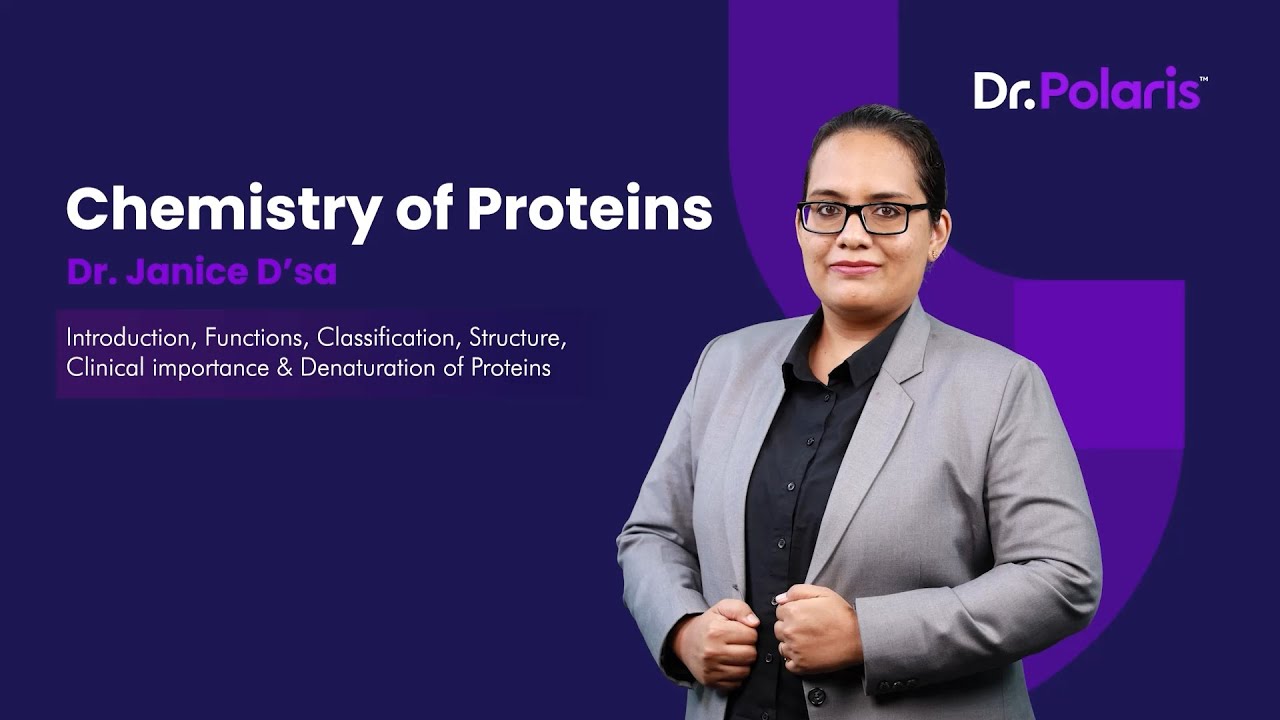 Dr.Polaris™

Chemistry of Proteins

Dr. Janice D'sa

Introduction, Functions, Classification, Structure, Clinical importance & Denaturation of Proteins